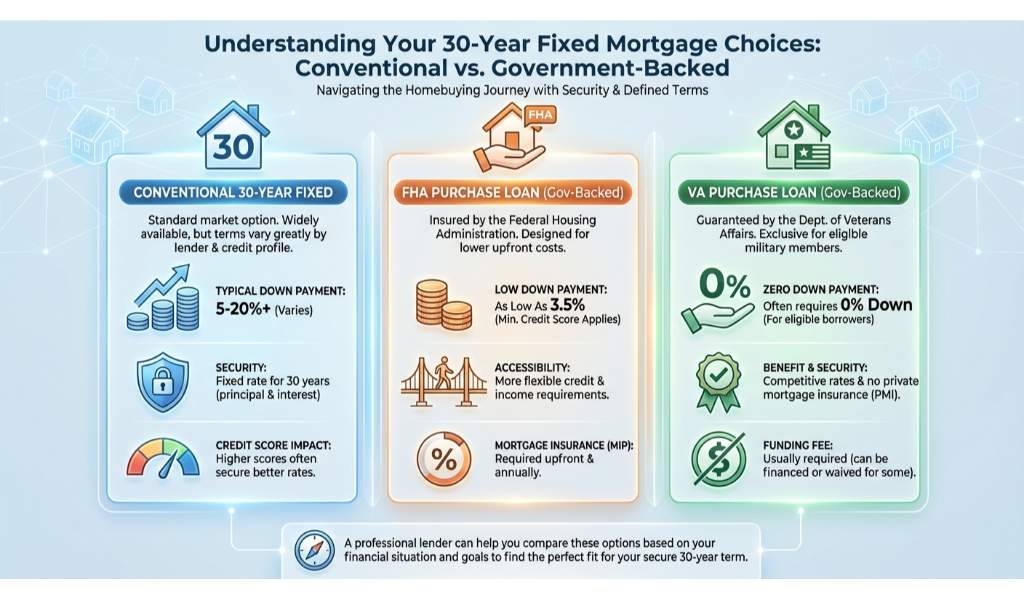 Understanding Your 30-Year Fixed Mortgage Choices: Conventional vs. Government-Backed

Navigating the Homebuying Journey with Security & Defined Terms

30

CONVENTIONAL 30-YEAR FIXED

Standard market option. Widely available, but terms vary greatly by lender & credit profile.

TYPICAL DOWN PAYMENT:
5-20%+ (Varies)

SECURITY:
Fixed rate for 30 years (principal & interest)

CREDIT SCORE IMPACT:
Higher scores often secure better rates.

FHA

FHA PURCHASE LOAN (Gov-Backed)

Insured by the Federal Housing Administration. Designed for lower upfront costs.

LOW DOWN PAYMENT:
As Low As 3.5%
(Min. Credit Score Applies)

ACCESSIBILITY:
More flexible credit & income requirements.

%

MORTGAGE INSURANCE (MIP):
Required upfront & annually.

VA PURCHASE LOAN (Gov-Backed)

Guaranteed by the Dept. of Veterans Affairs. Exclusive for eligible military members.

0%

ZERO DOWN PAYMENT:
Often requires 0% Down
(For eligible borrowers)

BENEFIT & SECURITY:
Competitive rates & no private mortgage insurance (PMI).

$

FUNDING FEE:
Usually required (can be financed or waived for some).

A professional lender can help you compare these options based on your financial situation and goals to find the perfect fit for your secure 30-year term.